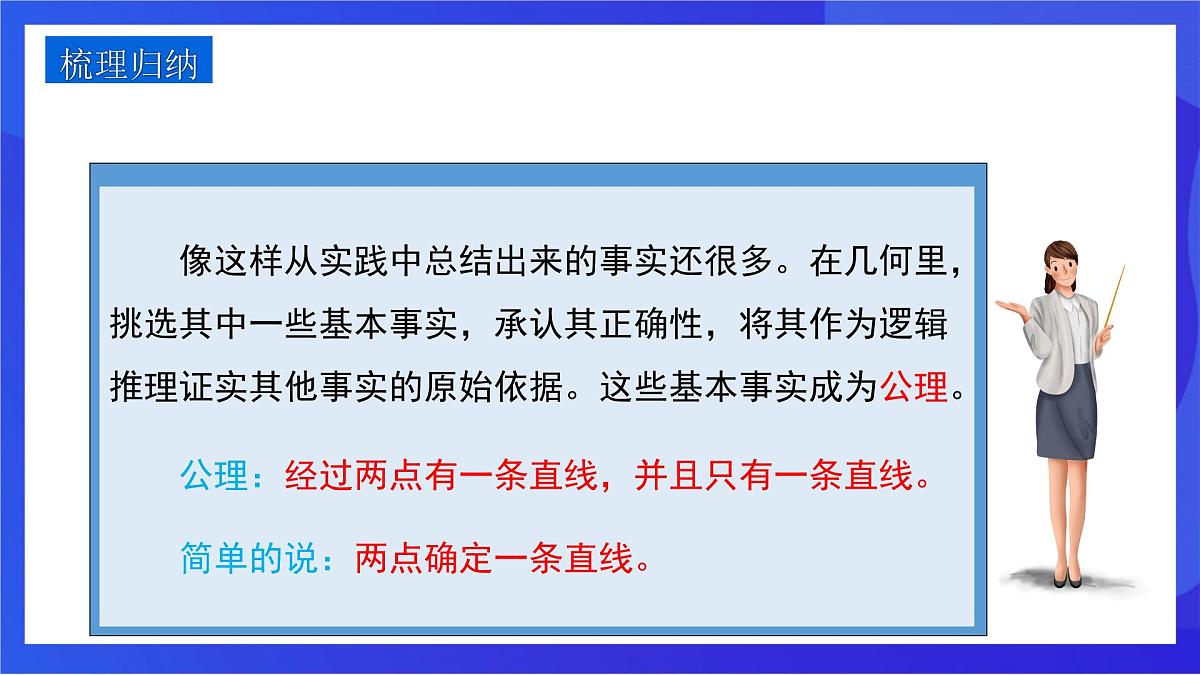 梳理归纳

像这样从实践中总结出来的事实还很多。在几何里，挑选其中一些基本事实，承认其正确性，将其作为逻辑推理证实其他事实的原始依据。这些基本事实成为公理。

公理：经过两点有一条直线，并且只有一条直线。

简单的说：两点确定一条直线。